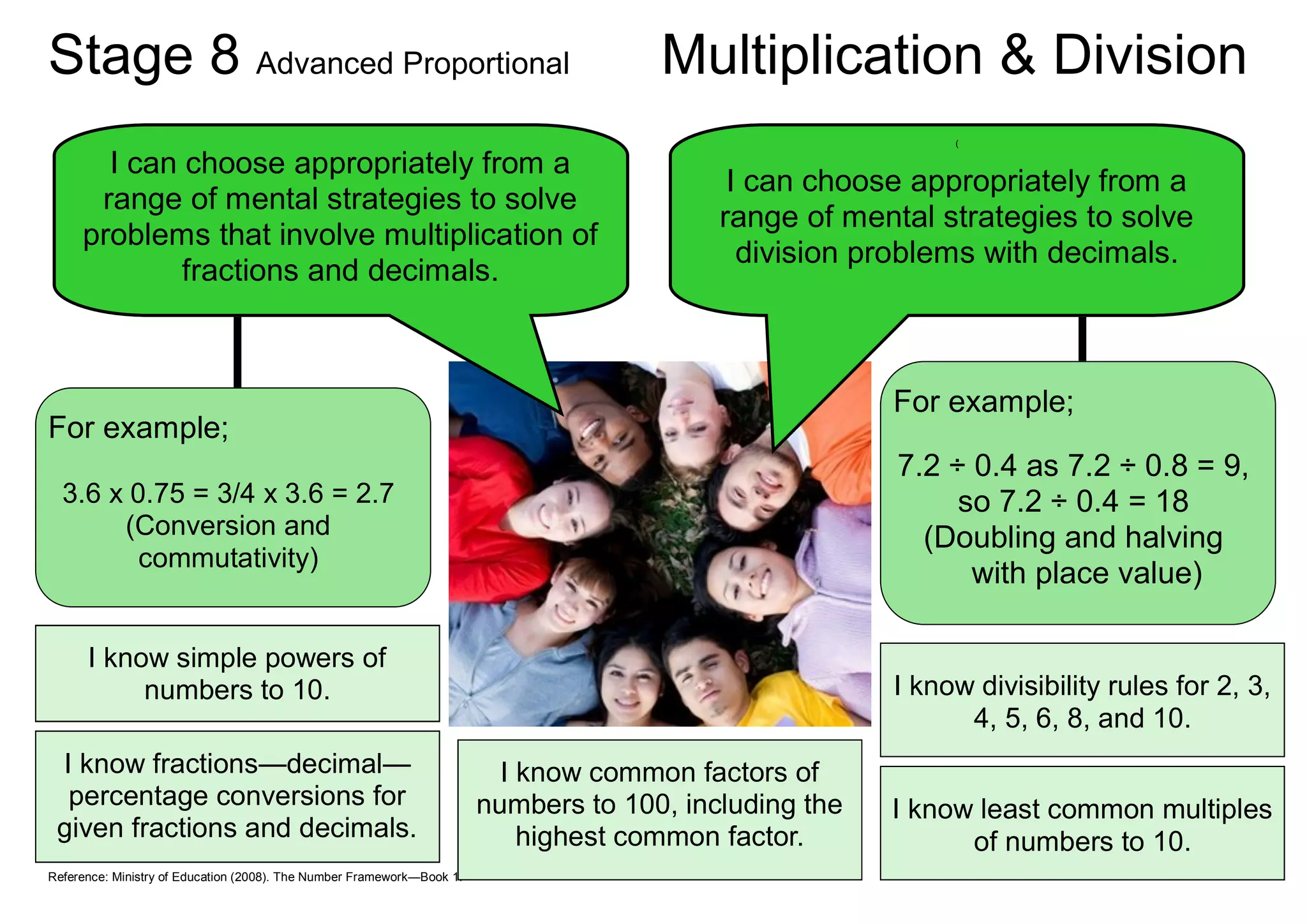 Stage 8 Advanced Proportional

Multiplication & Division

I can choose appropriately from a range of mental strategies to solve problems that involve multiplication of fractions and decimals.

I can choose appropriately from a range of mental strategies to solve division problems with decimals.

For example;

$3.6 \times 0.75 = 3/4 \times 3.6 = 2.7$
(Conversion and commutativity)

For example;

$7.2 \div 0.4$ as $7.2 \div 0.8 = 9$, so $7.2 \div 0.4 = 18$
(Doubling and halving with place value)

I know simple powers of numbers to 10.

I know fractions—decimal—percentage conversions for given fractions and decimals.

I know common factors of numbers to 100, including the highest common factor.

I know divisibility rules for 2, 3, 4, 5, 6, 8, and 10.

I know least common multiples of numbers to 10.

Reference: Ministry of Education (2008). The Number Framework—Book 1.